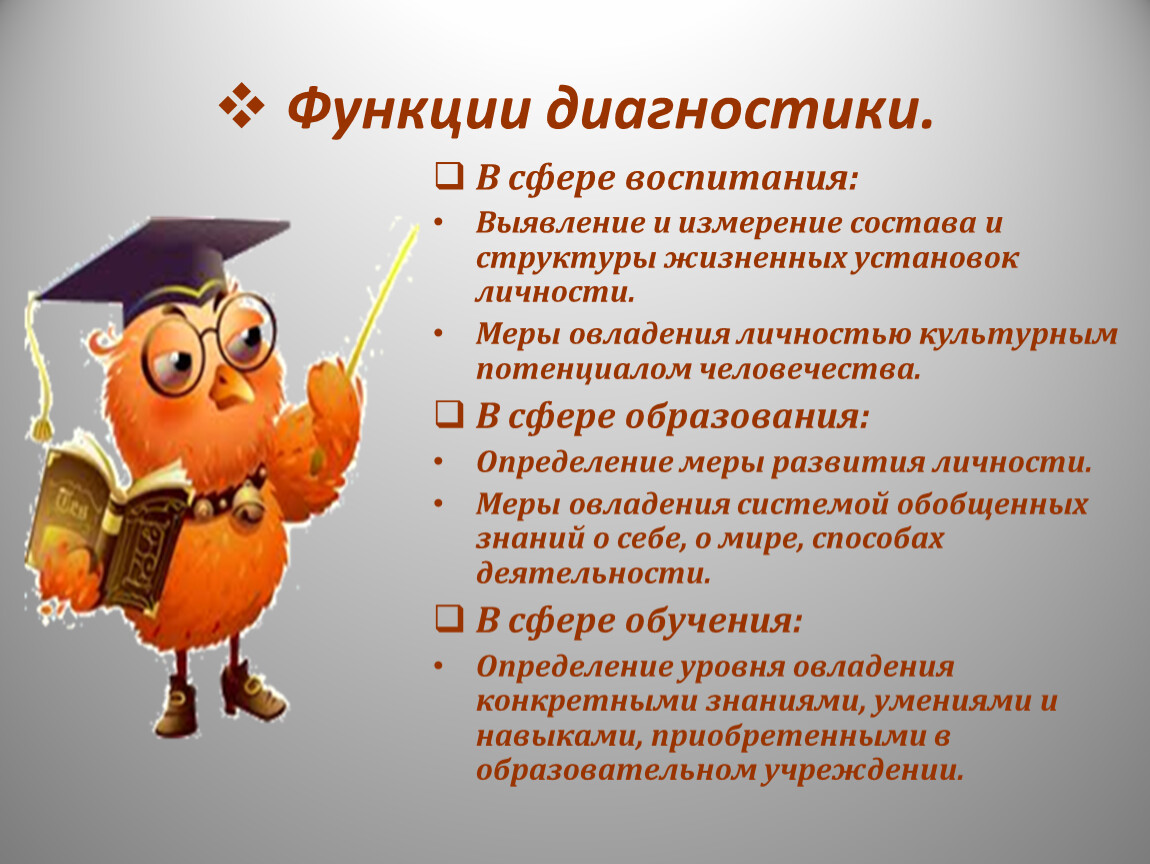 ❖ Функции диагностики.

❑ В сфере воспитания:

• Выявление и измерение состава и структуры жизненных установок личности.

• Меры овладения личностью культурным потенциалом человечества.

❑ В сфере образования:

• Определение меры развития личности.

• Меры овладения системой обобщенных знаний о себе, о мире, способах деятельности.

❑ В сфере обучения:

• Определение уровня овладения конкретными знаниями, умениями и навыками, приобретенными в образовательном учреждении.